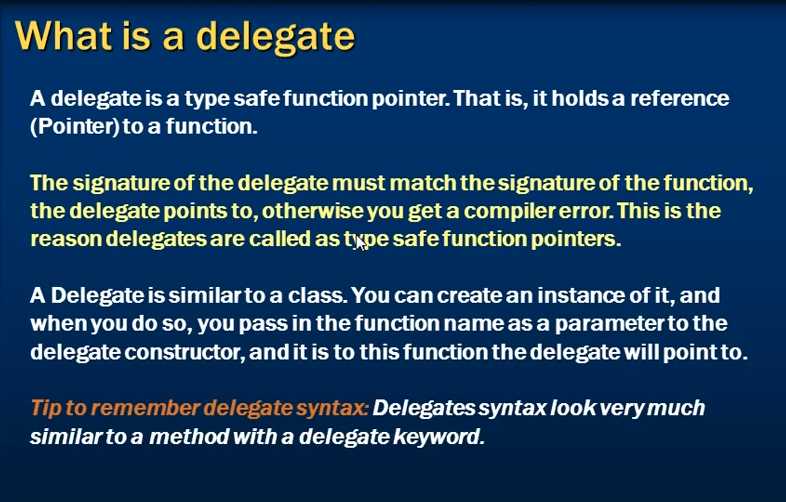 What is a delegate

A delegate is a type safe function pointer. That is, it holds a reference (Pointer) to a function.

The signature of the delegate must match the signature of the function, the delegate points to, otherwise you get a compiler error. This is the reason delegates are called as type safe function pointers.

A Delegate is similar to a class. You can create an instance of it, and when you do so, you pass in the function name as a parameter to the delegate constructor, and it is to this function the delegate will point to.

Tip to remember delegate syntax: Delegates syntax look very much similar to a method with a delegate keyword.